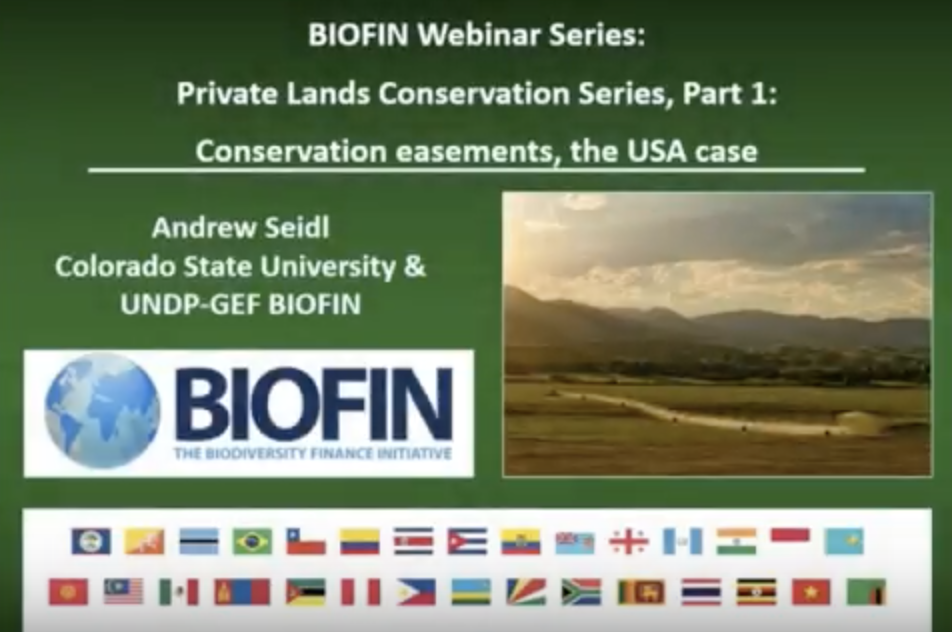 BIOFIN Webinar Series:

Private Lands Conservation Series, Part 1:

Conservation easements, the USA case

Andrew Seidl
Colorado State University &
UNDP-GEF BIOFIN

BIOFIN
THE BIODIVERSITY FINANCE INITIATIVE